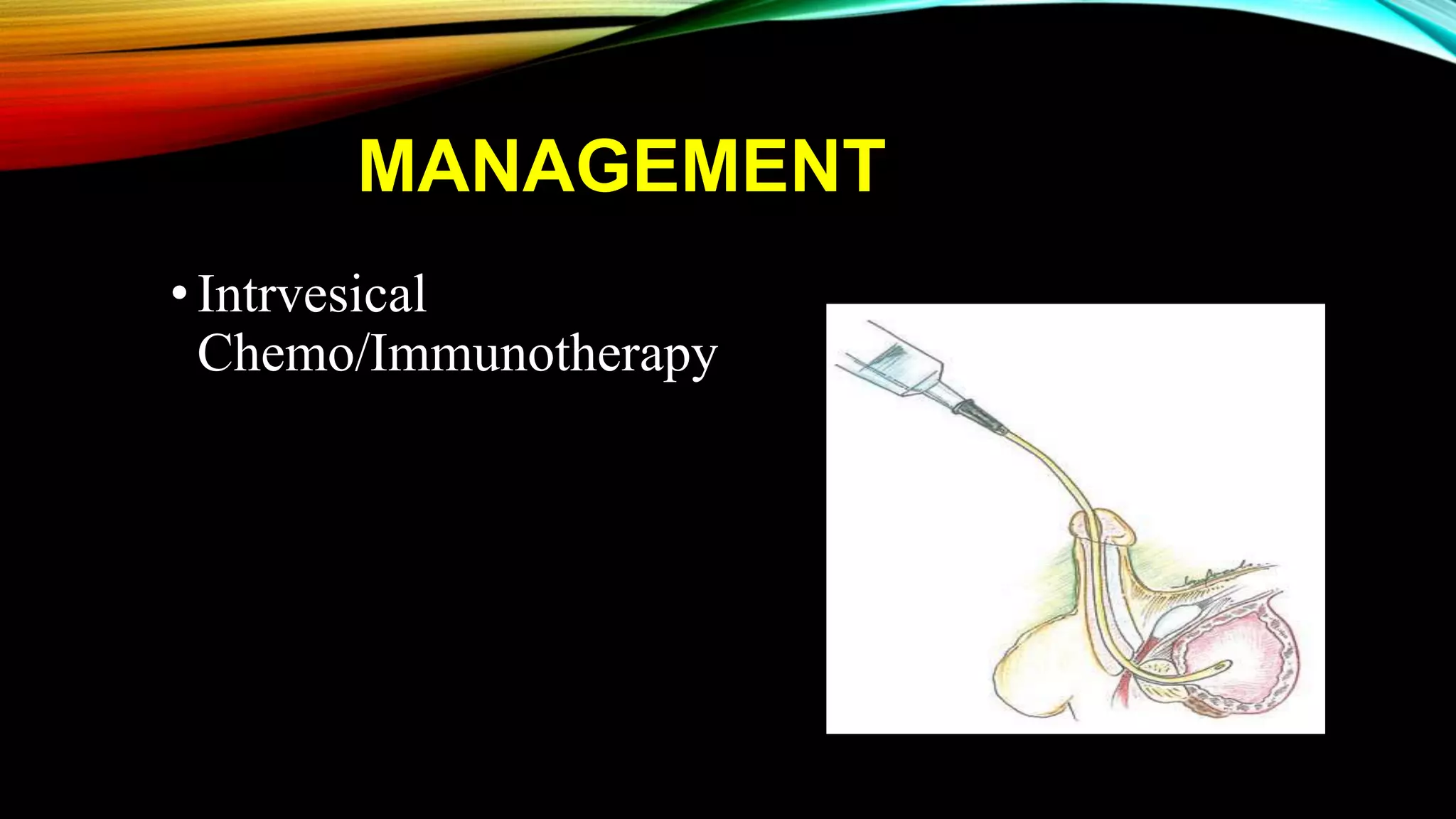 MANAGEMENT

• Intrvesical Chemo/Immunotherapy